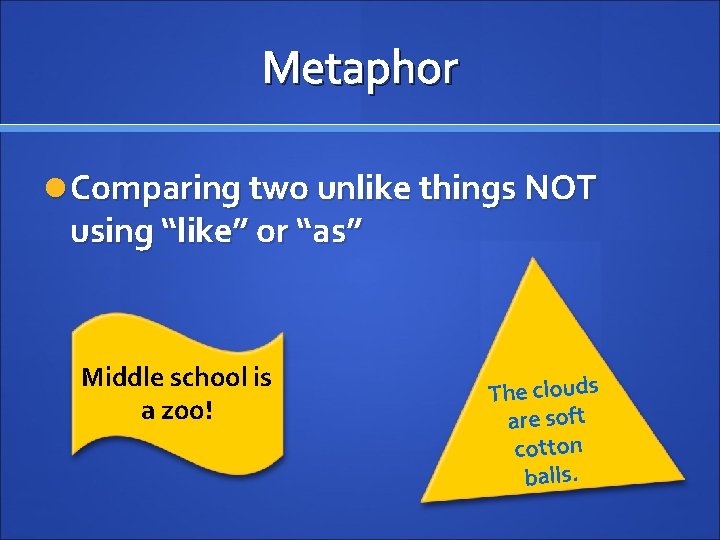 Metaphor

Comparing two unlike things NOT using “like” or “as”

Middle school is a zoo!

The clouds are soft cotton balls.